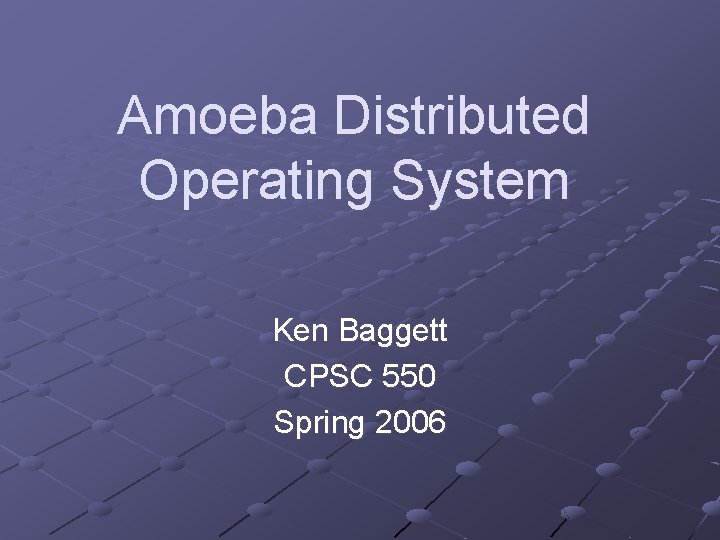 Amoeba Distributed Operating System

Ken Baggett
CPSC 550
Spring 2006